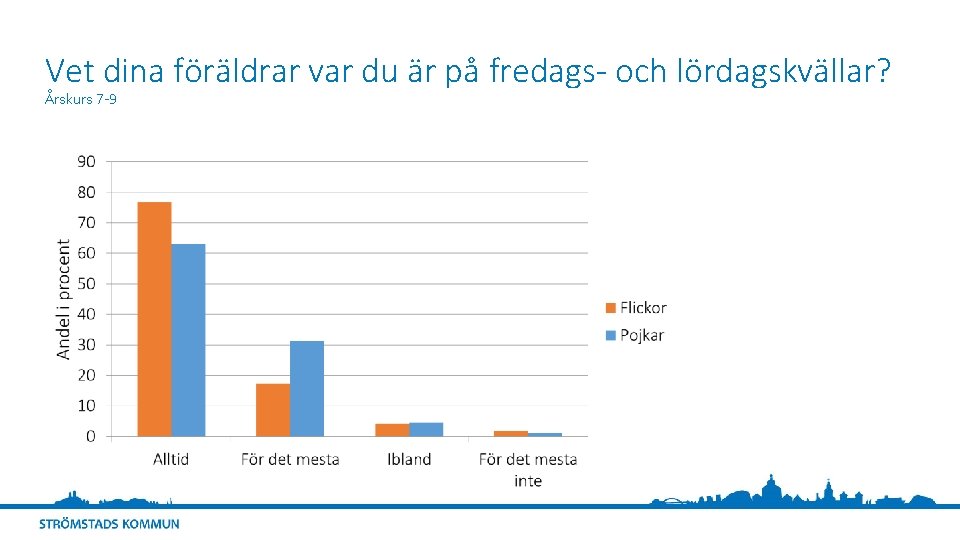 Vet dina föräldrar var du är på fredags- och lördagskvällar?
Årskurs 7-9

Andel i procent

90
80
70
60
50
40
30
20
10
0

Alltid
För det mesta
Ibland
För det mesta inte

Flickor
Pojkar

STRÖMSTADS KOMMUN